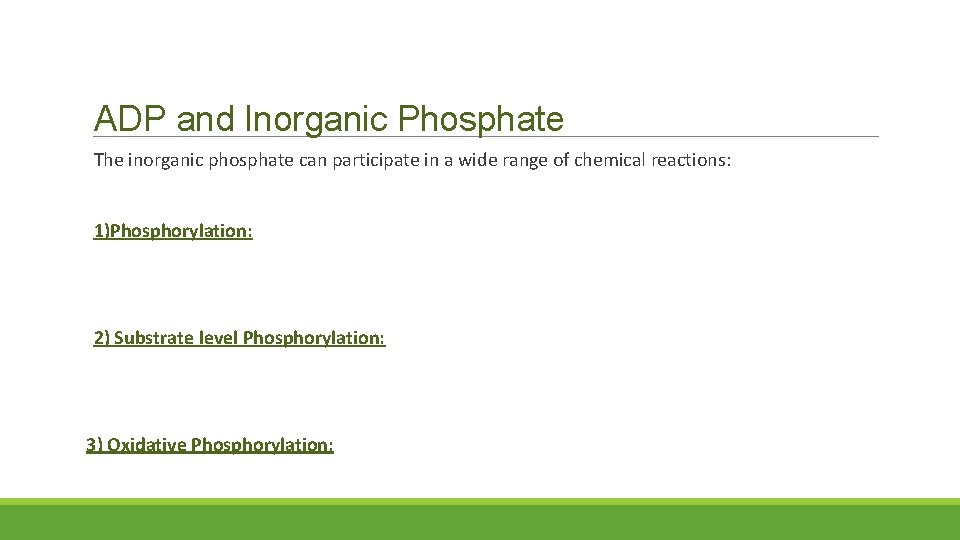 ADP and Inorganic Phosphate

The inorganic phosphate can participate in a wide range of chemical reactions:

1)Phosphorylation:

2) Substrate level Phosphorylation:

3) Oxidative Phosphorylation: